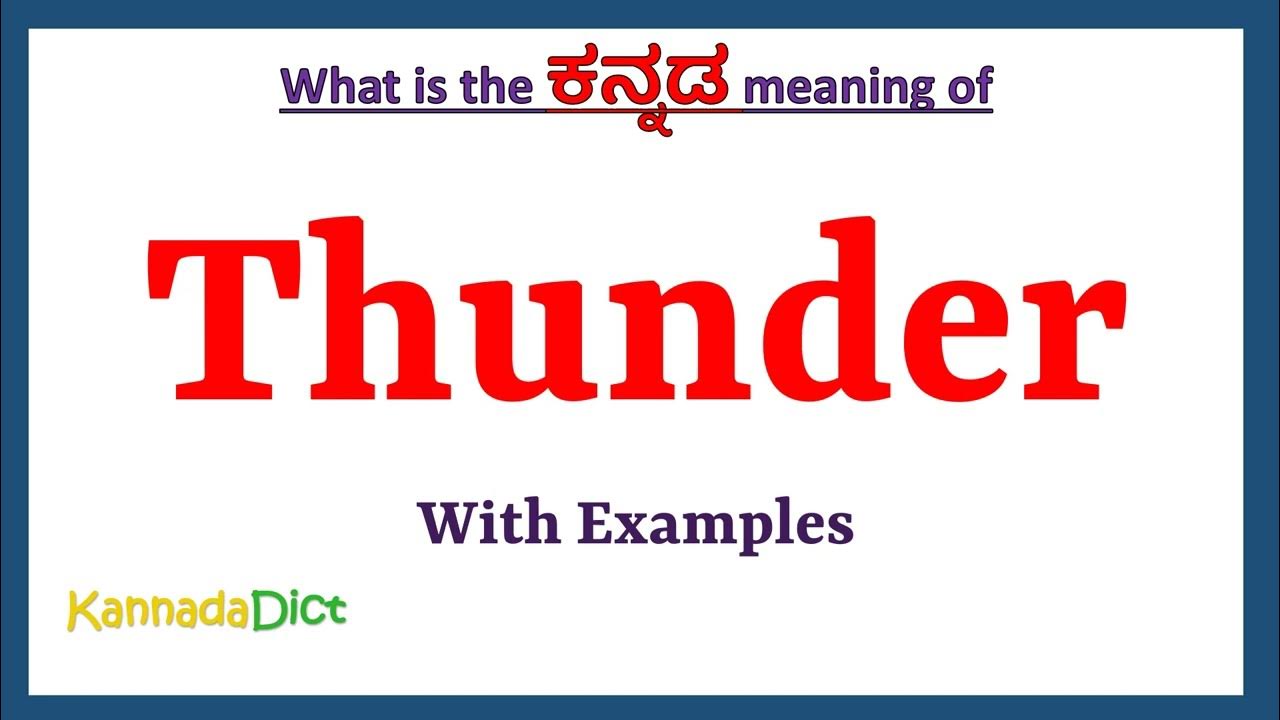 What is the ಕನ್ನಡ meaning of

Thunder

With Examples

KannadaDict